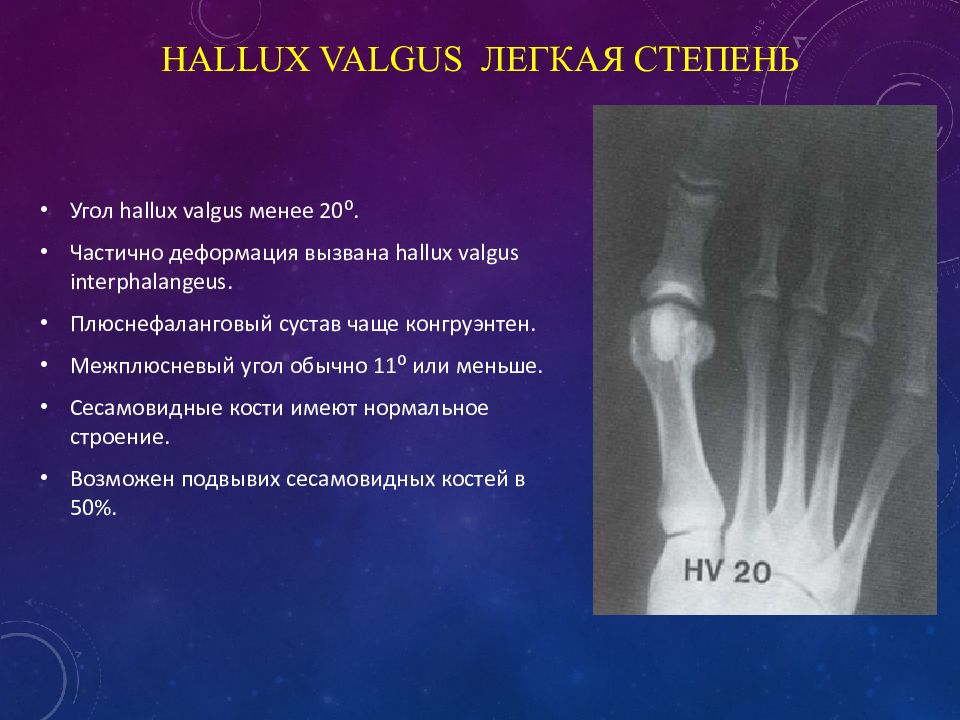 HALLUX VALGUS ЛЕГКАЯ СТЕПЕНЬ

• Угол hallux valgus менее 20⁰.

• Частично деформация вызвана hallux valgus interphalangeus.

• Плюснефаланговый сустав чаще конгруэнтен.

• Межплюсневый угол обычно 11⁰ или меньше.

• Сесамовидные кости имеют нормальное строение.

• Возможен подвывих сесамовидных костей в 50%.

HV 20